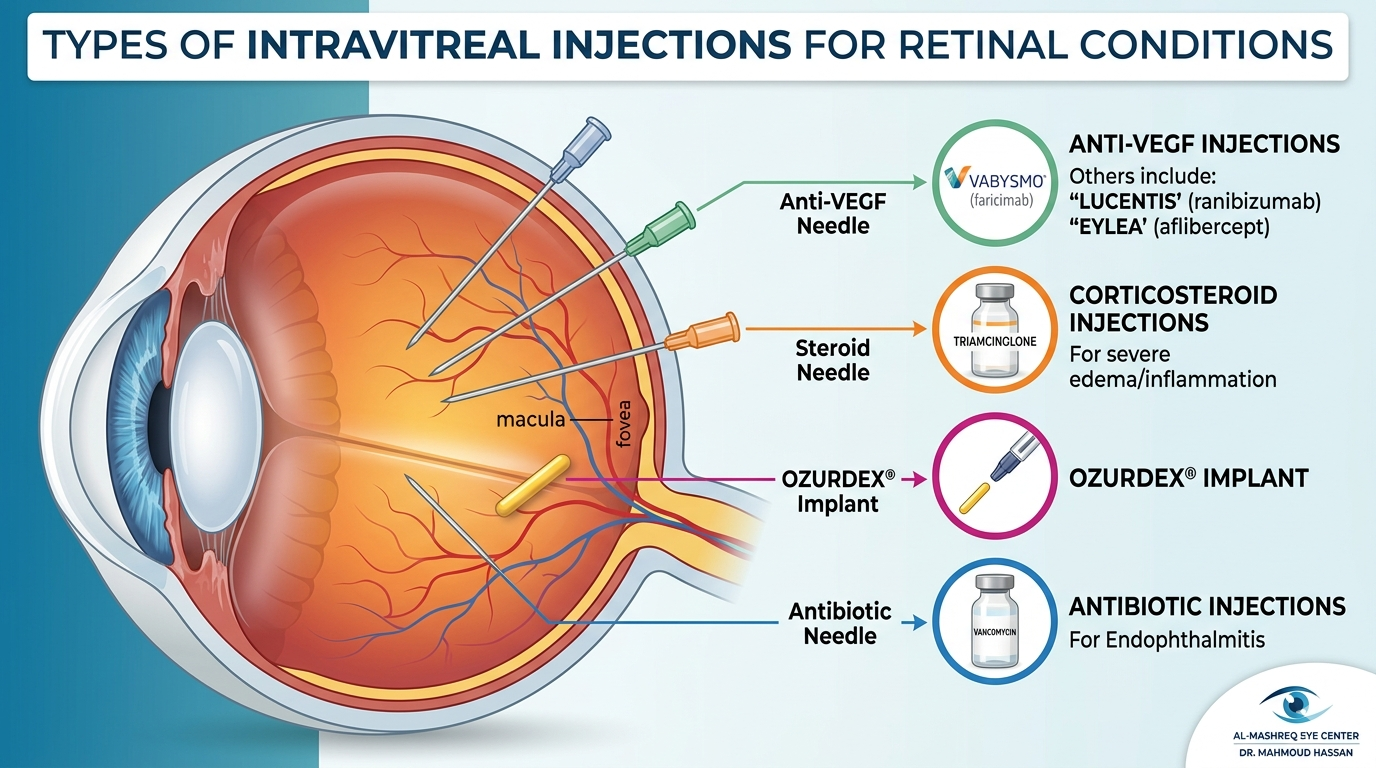 TYPES OF INTRAVITREAL INJECTIONS FOR RETINAL CONDITIONS

macula

fovea

Anti-VEGF Needle

VABYSMO® (faricimab)

ANTI-VEGF INJECTIONS
Others include:
"LUCENTIS' (ranibizumab)
"EYLEA' (aflibercept)

Steroid Needle

TRIAMCINGLONE

CORTICOSTEROID INJECTIONS
For severe edema/inflammation

OZURDEX® Implant

OZURDEX® IMPLANT

Antibiotic Needle

VANCOMYCIN

ANTIBIOTIC INJECTIONS
For Endophthalmitis

AL-MASHREQ EYE CENTER
DR. MAHMOUD HASSAN